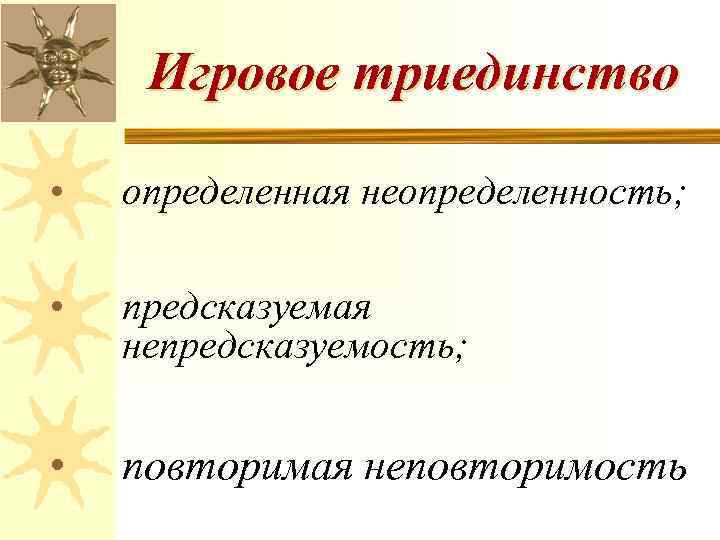 Игровое триединство

• определенная неопределенность;

• предсказуемая непредсказуемость;

• повторимая неповторимость